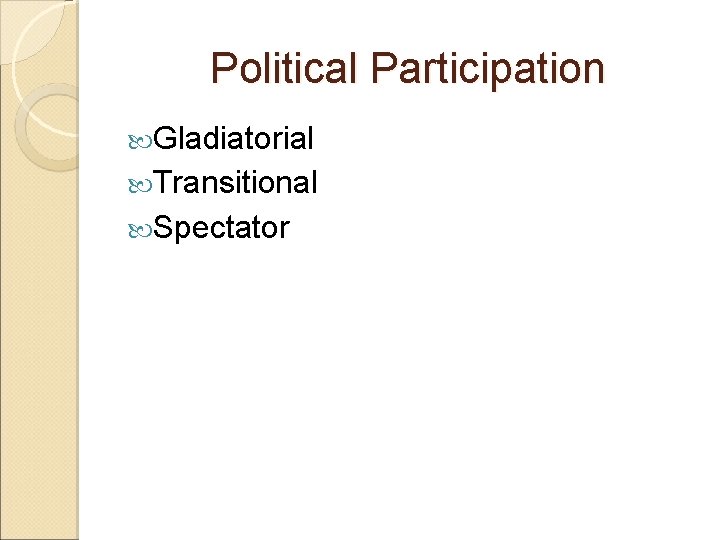 Political Participation

Gladiatorial
Transitional
Spectator